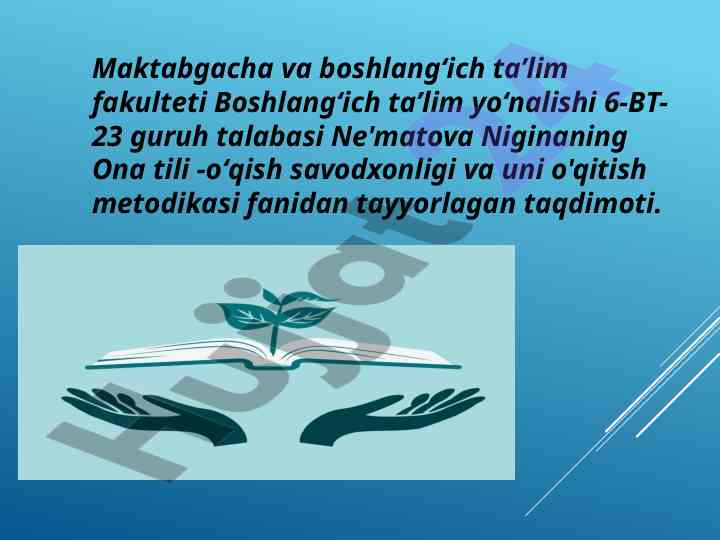 Maktabgacha va boshlang‘ich ta’lim fakulteti Boshlang‘ich ta’lim yo‘nalishi 6-BT-23 guruh talabasi Ne'matova Niginaning Ona tili -o‘qish savodxonligi va uni o'qitish metodikasi fanidan tayyorlagan taqdimoti.

Hujjat